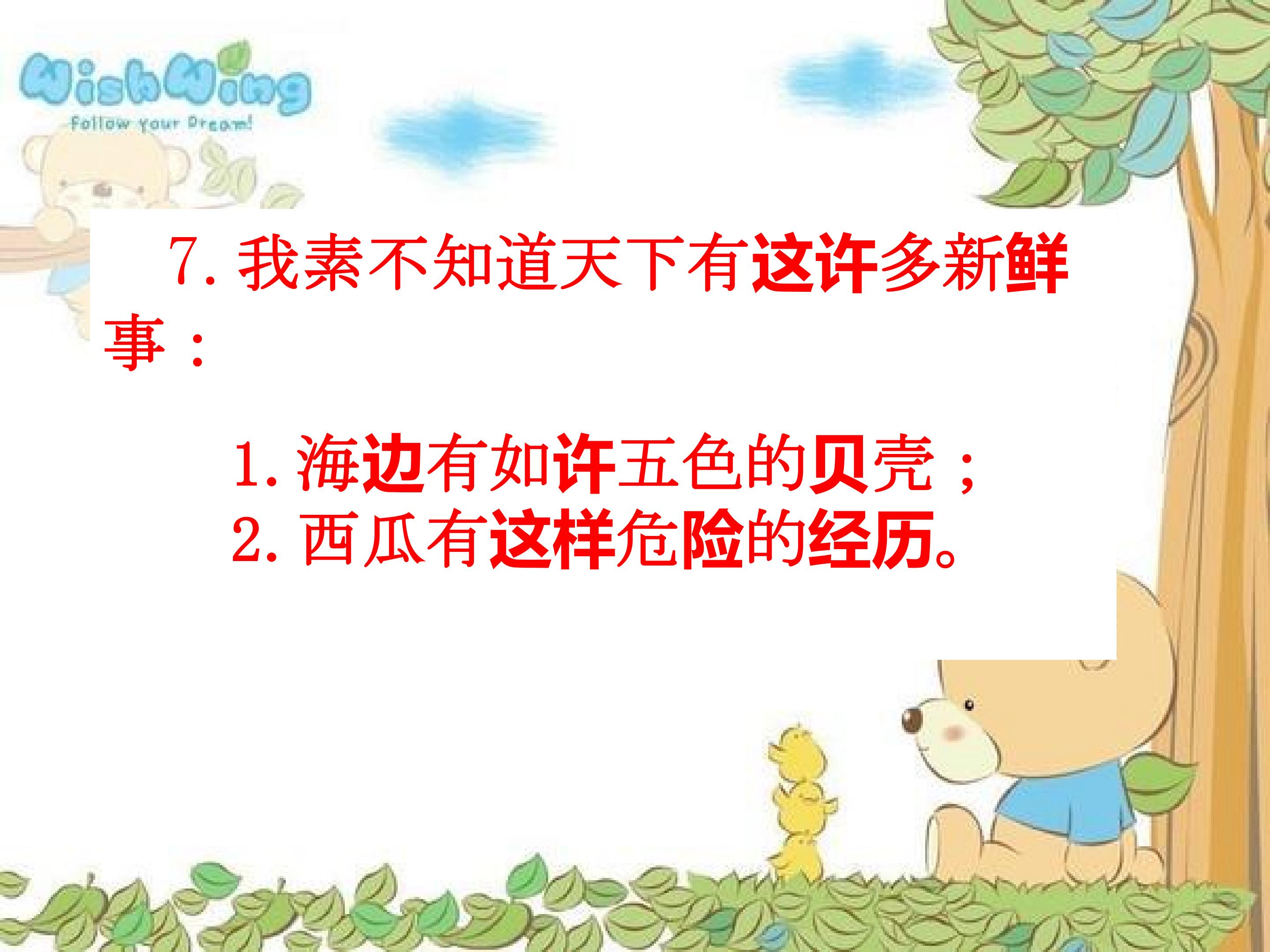 WishWing
Follow Your Dream!

7. 我素不知道天下有这许多新鲜事：

1. 海边有如许五色的贝壳；
2. 西瓜有这样危险的经历。